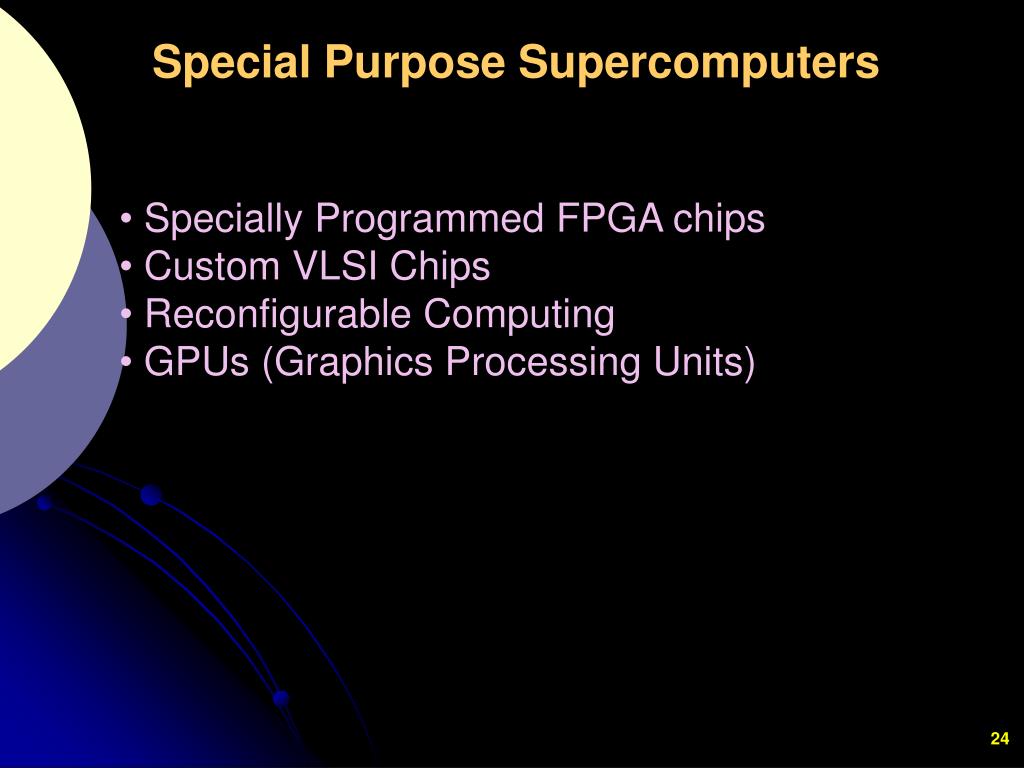 Special Purpose Supercomputers

• Specially Programmed FPGA chips
• Custom VLSI Chips
• Reconfigurable Computing
• GPUs (Graphics Processing Units)

24